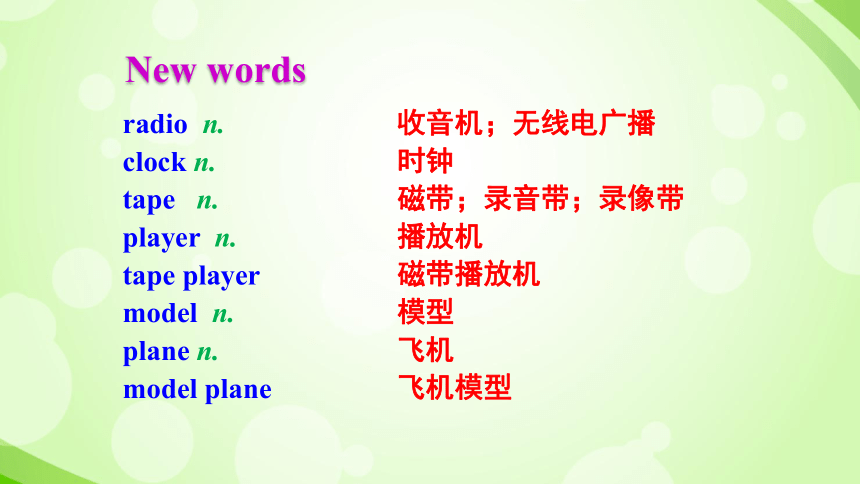 New words

radio n. 收音机；无线电广播
clock n. 时钟
tape n. 磁带；录音带；录像带
player n. 播放机
tape player 磁带播放机
model n. 模型
plane n. 飞机
model plane 飞机模型